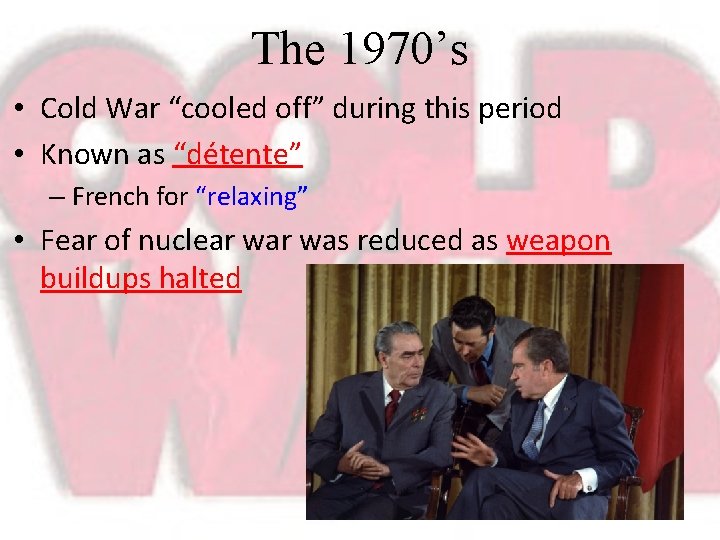 The 1970's

• Cold War "cooled off" during this period
• Known as "détente"
  – French for "relaxing"
• Fear of nuclear war was reduced as weapon buildups halted

COLD WAR